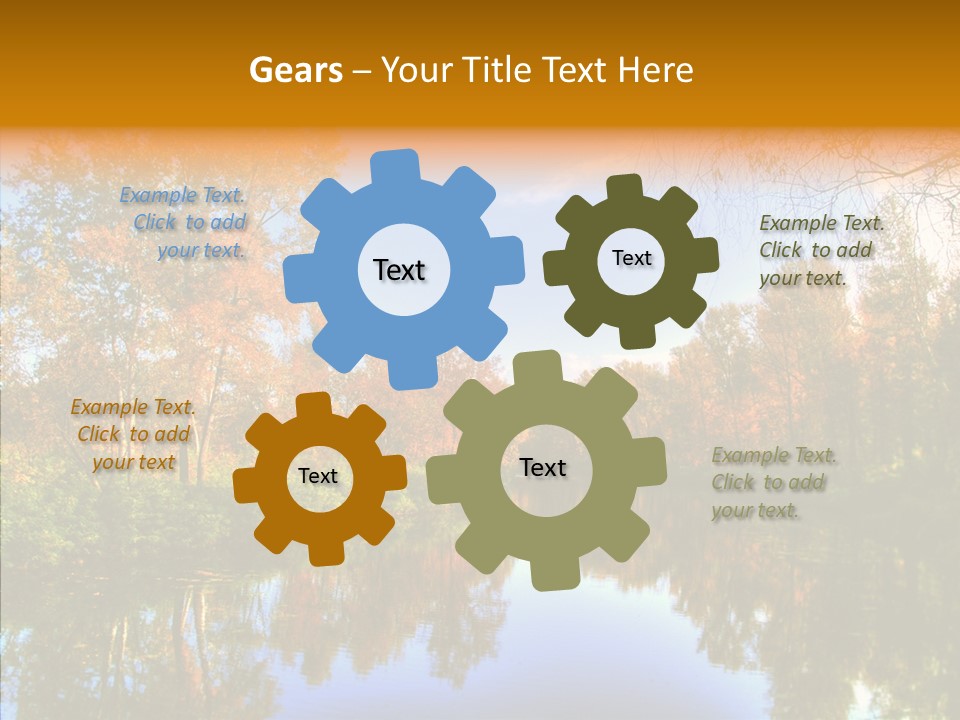 Gears – Your Title Text Here

Example Text. Click to add your text.

Text

Text

Example Text. Click to add your text.

Example Text. Click to add your text

Text

Text

Example Text. Click to add your text.